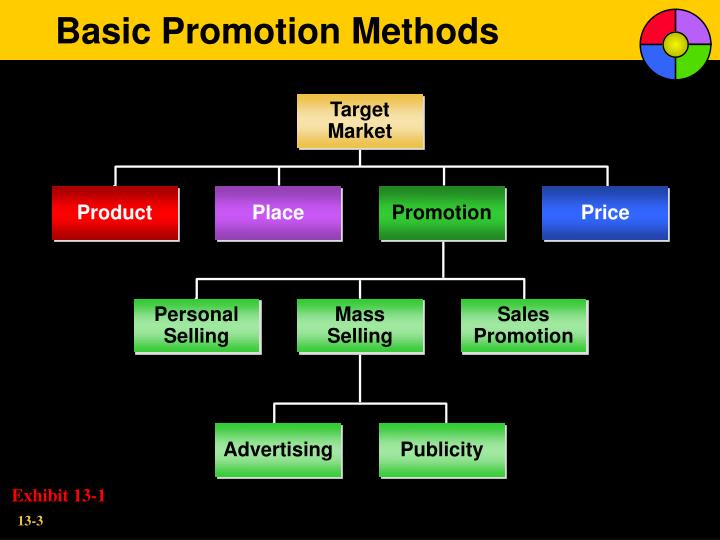 Basic Promotion Methods

Target Market

Product

Place

Promotion

Price

Personal Selling

Mass Selling

Sales Promotion

Advertising

Publicity

Exhibit 13-1

13-3